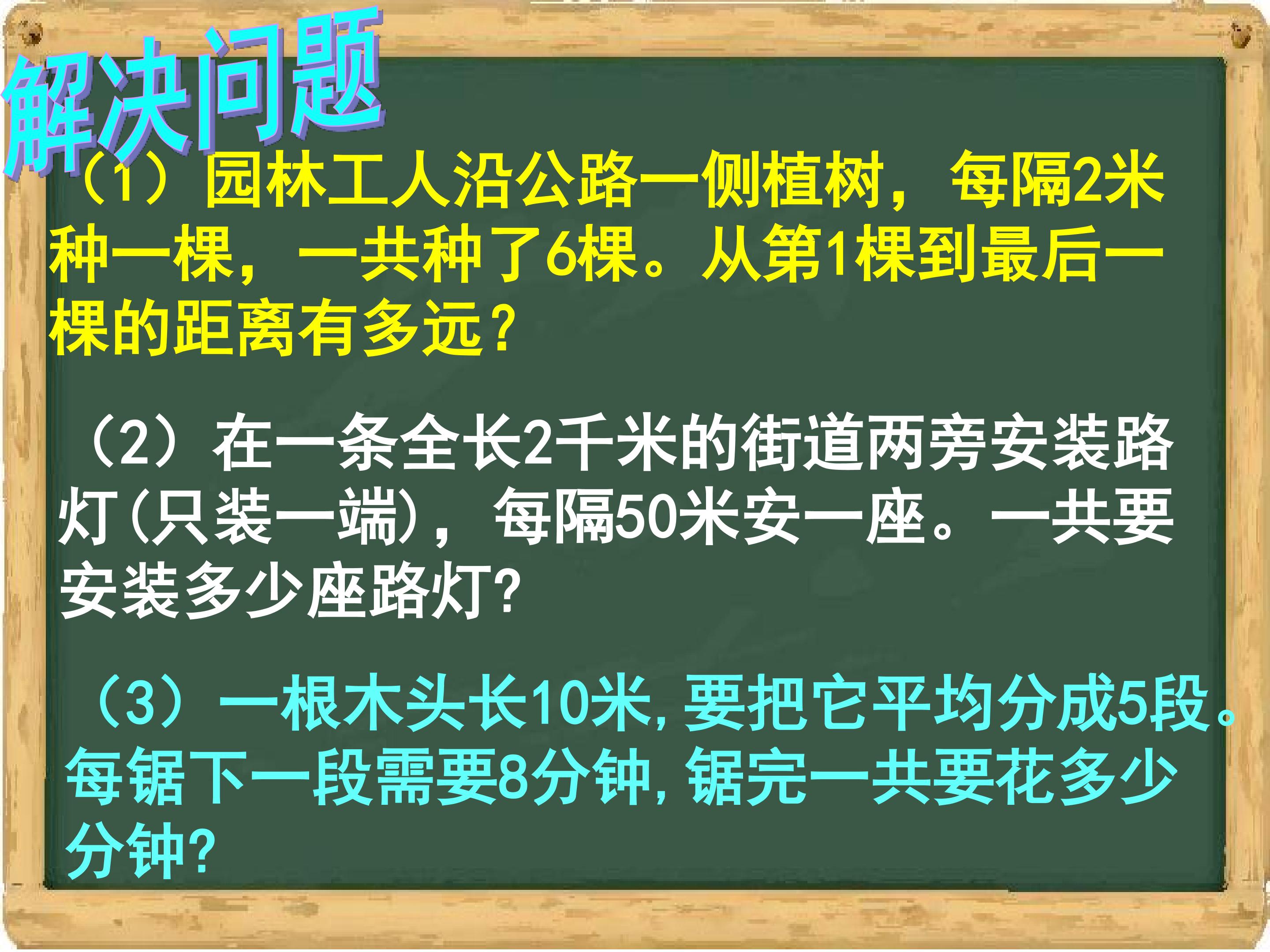 解决问题

（1）园林工人沿公路一侧植树，每隔2米种一棵，一共种了6棵。从第1棵到最后一棵的距离有多远？

（2）在一条全长2千米的街道两旁安装路灯(只装一端)，每隔50米安一座。一共要安装多少座路灯?

（3）一根木头长10米,要把它平均分成5段。每锯下一段需要8分钟,锯完一共要花多少分钟?